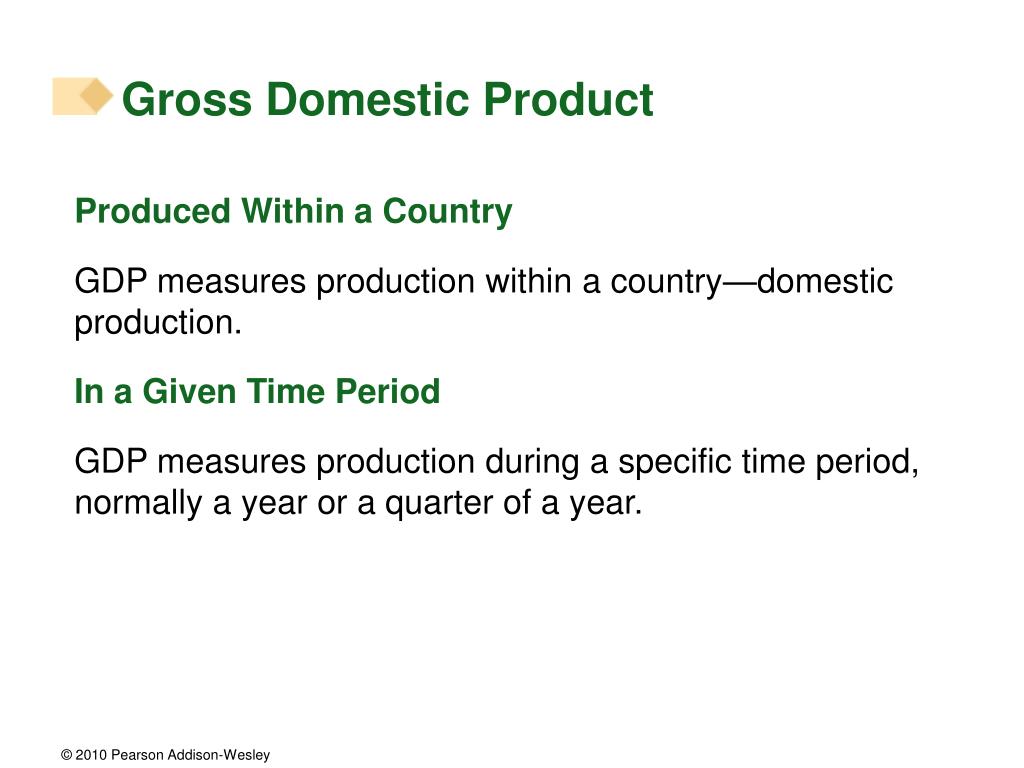 Gross Domestic Product

Produced Within a Country

GDP measures production within a country—domestic production.

In a Given Time Period

GDP measures production during a specific time period, normally a year or a quarter of a year.

© 2010 Pearson Addison-Wesley